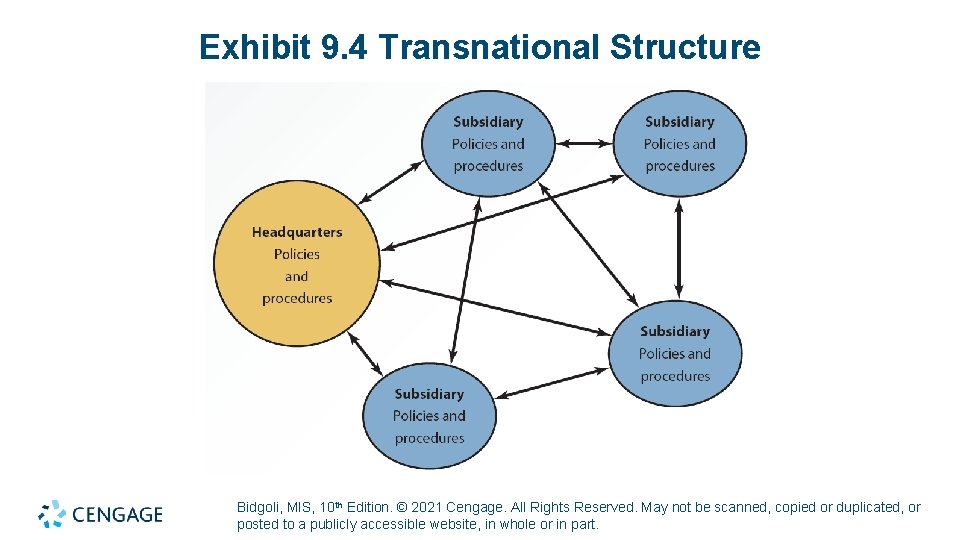 Exhibit 9.4 Transnational Structure

Subsidiary
Policies and
procedures

Subsidiary
Policies and
procedures

Headquarters
Policies
and
procedures

Subsidiary
Policies and
procedures

Subsidiary
Policies and
procedures

CENGAGE

Bidgoli, MIS, 10th Edition. © 2021 Cengage. All Rights Reserved. May not be scanned, copied or duplicated, or posted to a publicly accessible website, in whole or in part.